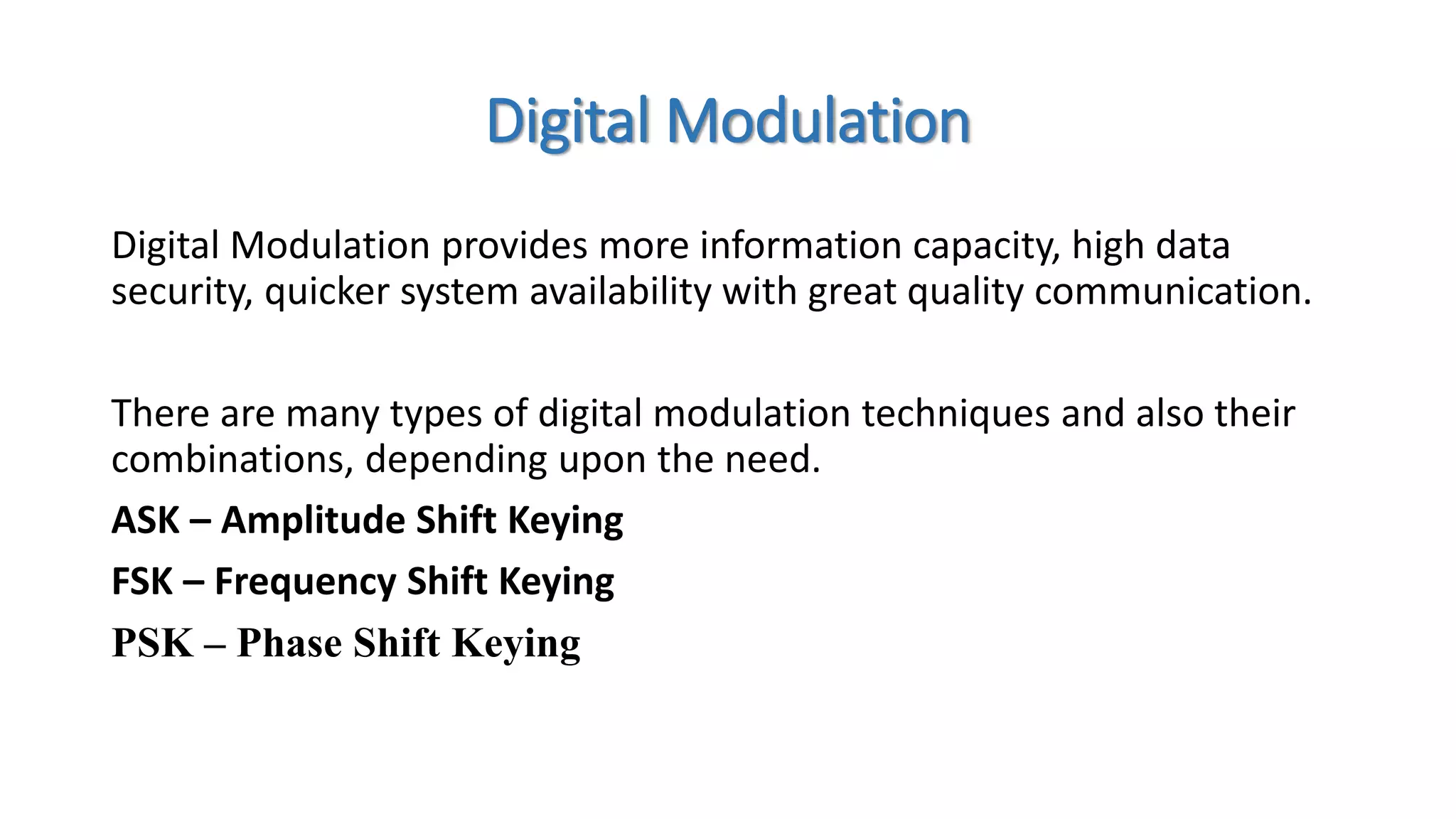 Digital Modulation

Digital Modulation provides more information capacity, high data security, quicker system availability with great quality communication.

There are many types of digital modulation techniques and also their combinations, depending upon the need.

ASK – Amplitude Shift Keying

FSK – Frequency Shift Keying

PSK – Phase Shift Keying